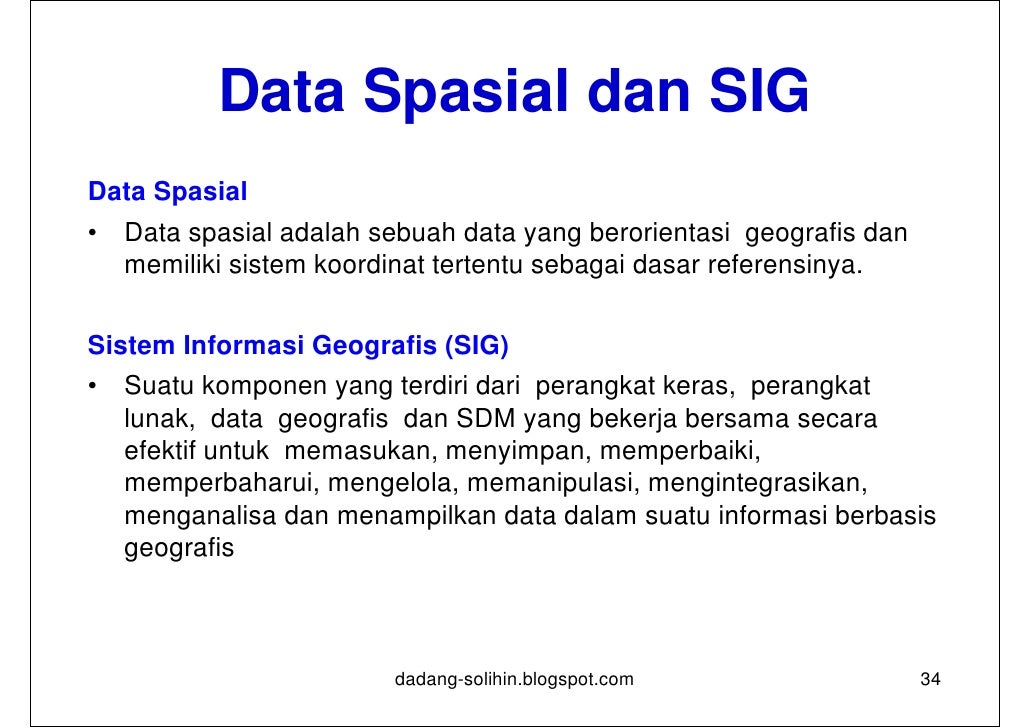 Data Spasial dan SIG

Data Spasial

• Data spasial adalah sebuah data yang berorientasi geografis dan memiliki sistem koordinat tertentu sebagai dasar referensinya.

Sistem Informasi Geografis (SIG)

• Suatu komponen yang terdiri dari perangkat keras, perangkat lunak, data geografis dan SDM yang bekerja bersama secara efektif untuk memasukan, menyimpan, memperbaiki, memperbaharui, mengelola, memanipulasi, mengintegrasikan, menganalisa dan menampilkan data dalam suatu informasi berbasis geografis

dadang-solihin.blogspot.com

34